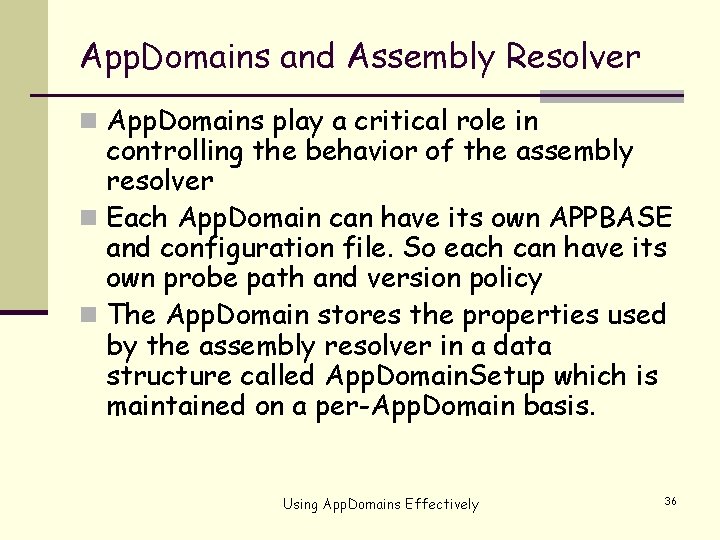 AppDomains and Assembly Resolver

AppDomains play a critical role in controlling the behavior of the assembly resolver

Each AppDomain can have its own APPBASE and configuration file. So each can have its own probe path and version policy

The AppDomain stores the properties used by the assembly resolver in a data structure called AppDomainSetup which is maintained on a per-AppDomain basis.

Using AppDomains Effectively

36